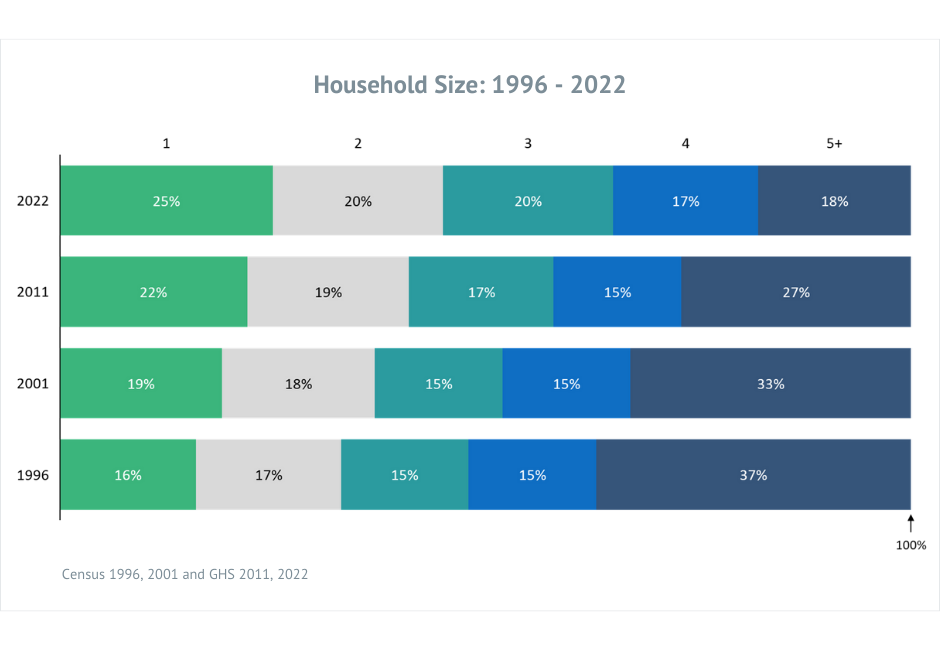 Household Size: 1996 - 2022

| | 1 | 2 | 3 | 4 | 5+ |
|---|---|---|---|---|---|
| 2022 | 25% | 20% | 20% | 17% | 18% |
| 2011 | 22% | 19% | 17% | 15% | 27% |
| 2001 | 19% | 18% | 15% | 15% | 33% |
| 1996 | 16% | 17% | 15% | 15% | 37% |

100%

Census 1996, 2001 and GHS 2011, 2022